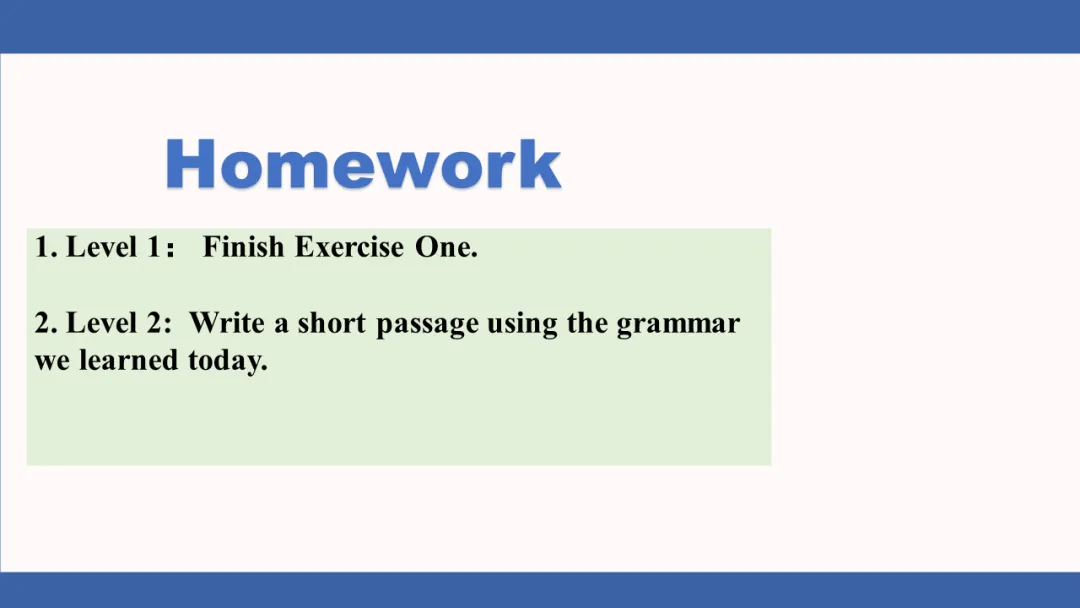 Homework

1. Level 1： Finish Exercise One.

2. Level 2: Write a short passage using the grammar we learned today.